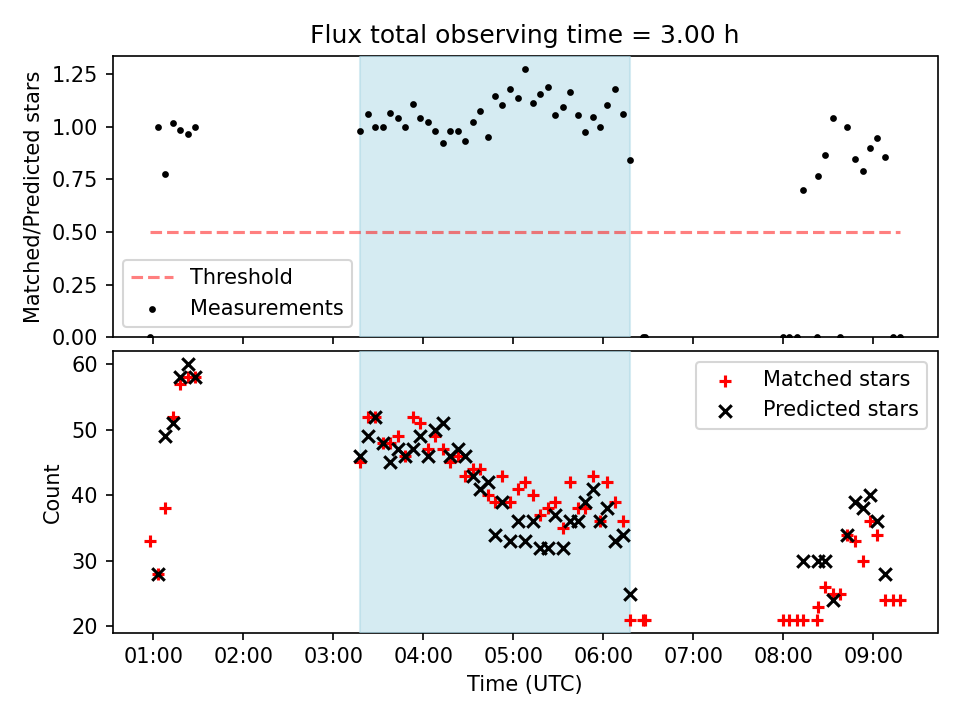 Flux total observing time = 3.00 h

Matched/Predicted stars

1.25
1.00
0.75
0.50
0.25
0.00

Threshold
Measurements

Count

60
50
40
30
20

Matched stars
Predicted stars

01:00 02:00 03:00 04:00 05:00 06:00 07:00 08:00 09:00

Time (UTC)